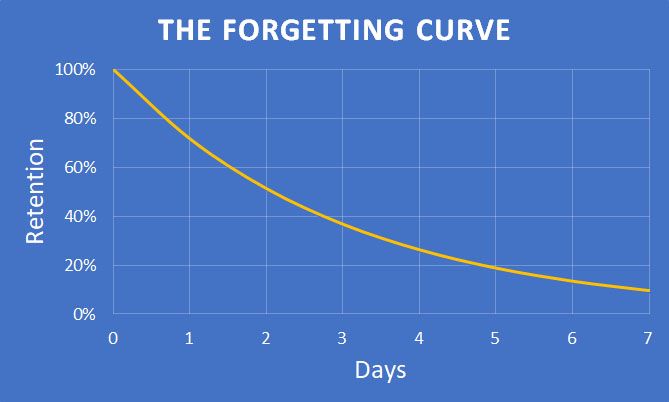 THE FORGETTING CURVE

Retention

100%
80%
60%
40%
20%
0%

0 1 2 3 4 5 6 7

Days